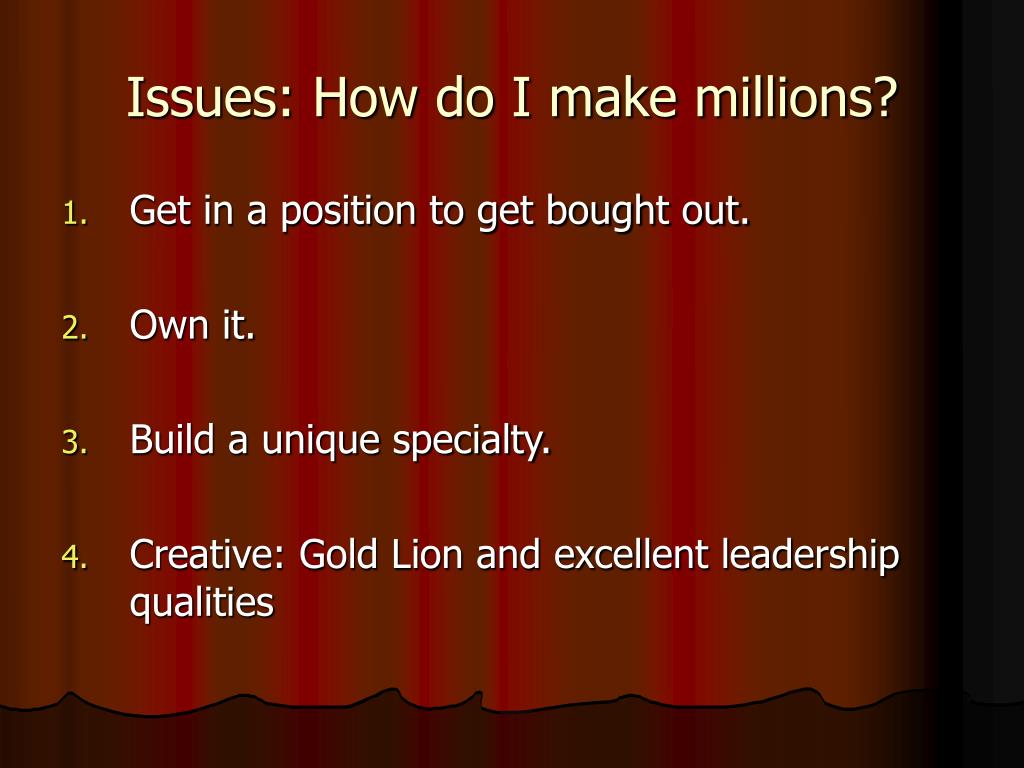 Issues: How do I make millions?

1. Get in a position to get bought out.

2. Own it.

3. Build a unique specialty.

4. Creative: Gold Lion and excellent leadership qualities